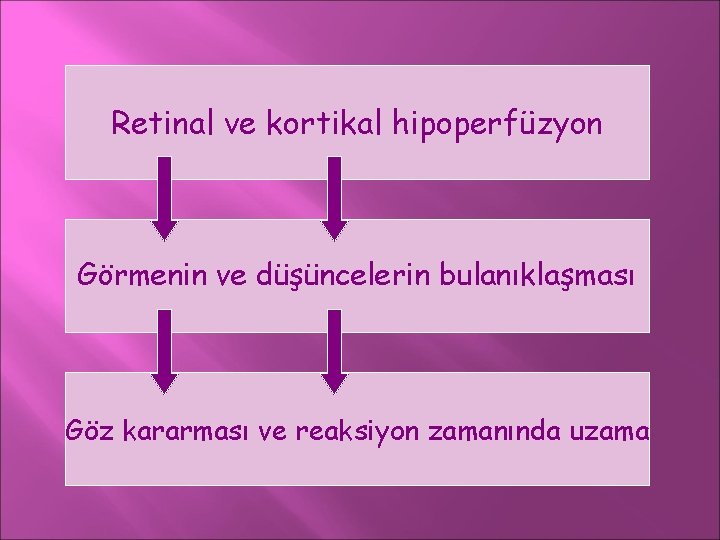 Retinal ve kortikal hipoperfüzyon

Görmenin ve düşüncelerin bulanıklaşması

Göz kararması ve reaksiyon zamanında uzama